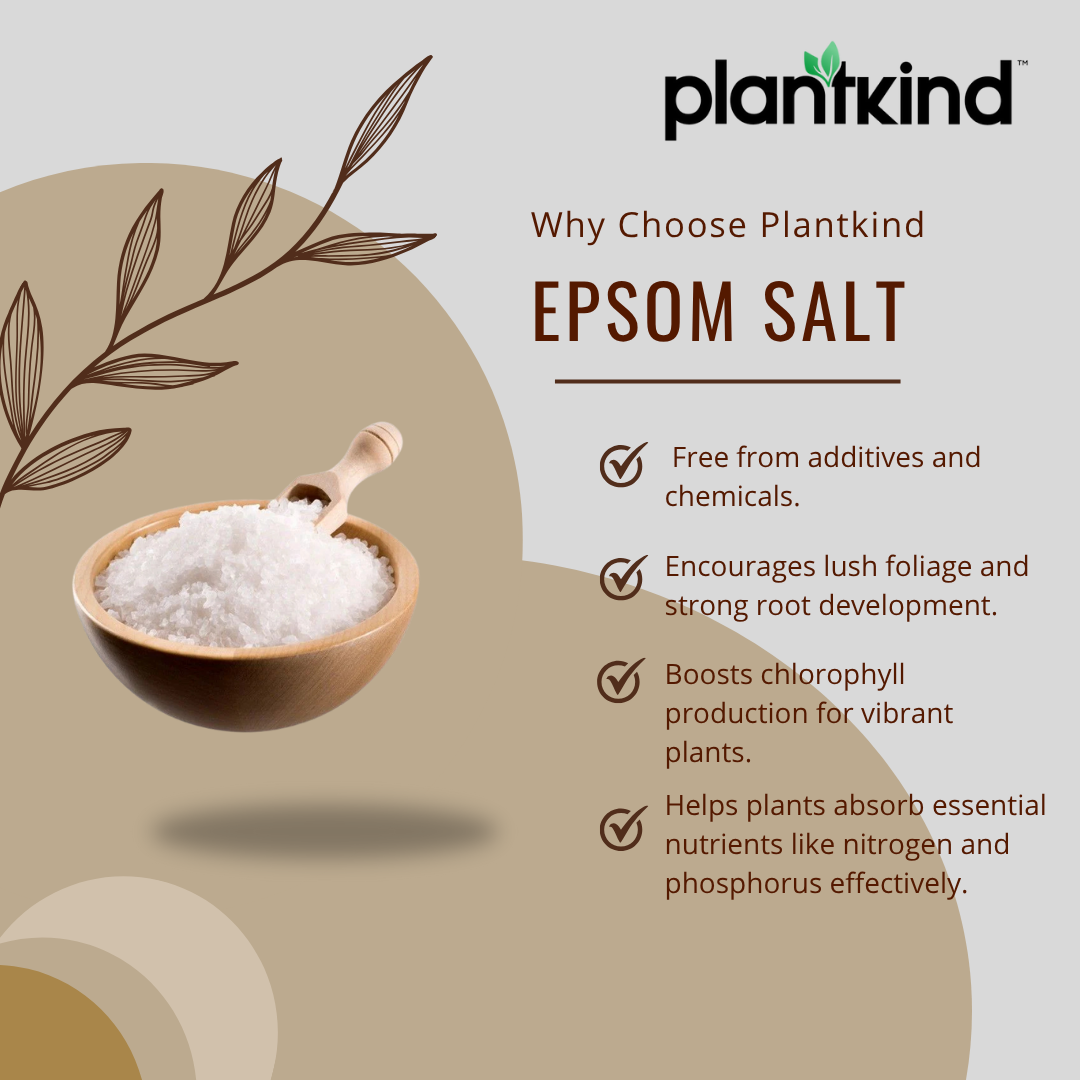 plantkind™

Why Choose Plantkind

EPSOM SALT

Free from additives and chemicals.

Encourages lush foliage and strong root development.

Boosts chlorophyll production for vibrant plants.

Helps plants absorb essential nutrients like nitrogen and phosphorus effectively.